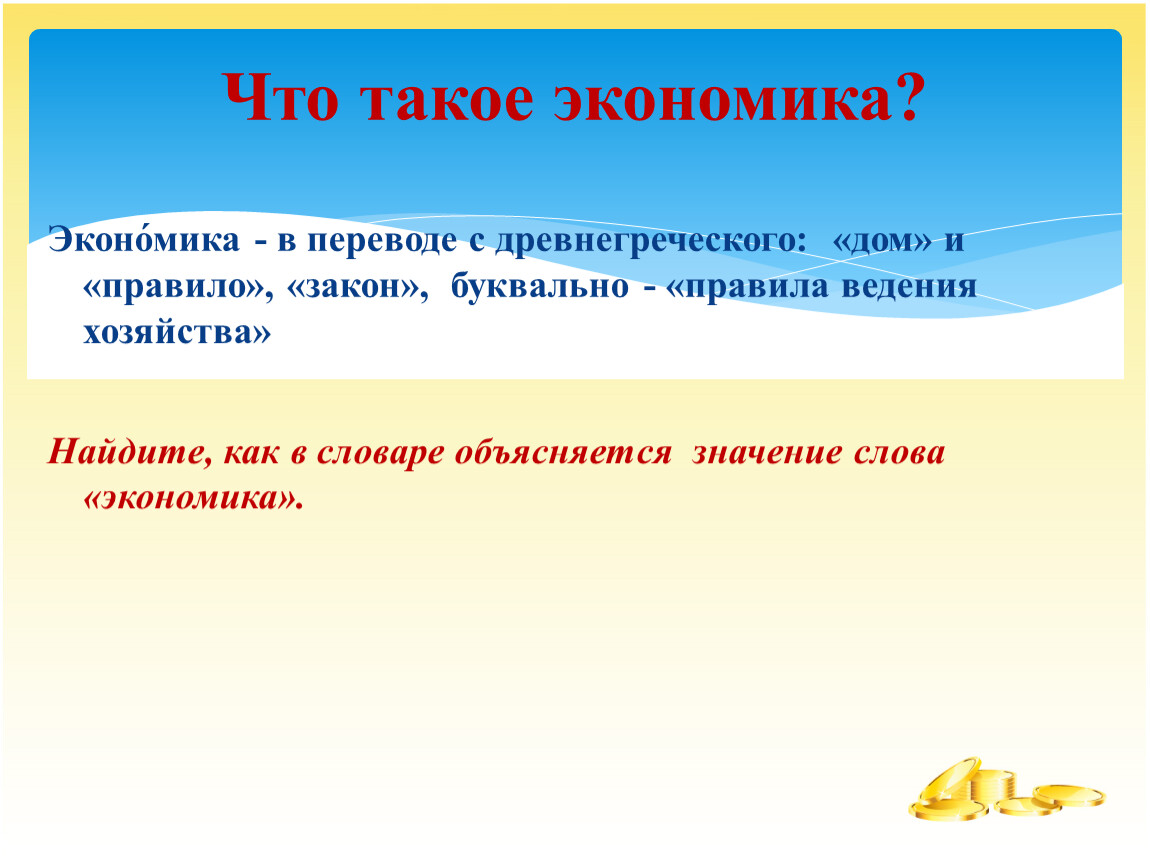 Что такое экономика?

Эконо́мика - в переводе с древнегреческого: «дом» и «правило», «закон», буквально - «правила ведения хозяйства»

Найдите, как в словаре объясняется значение слова «экономика».